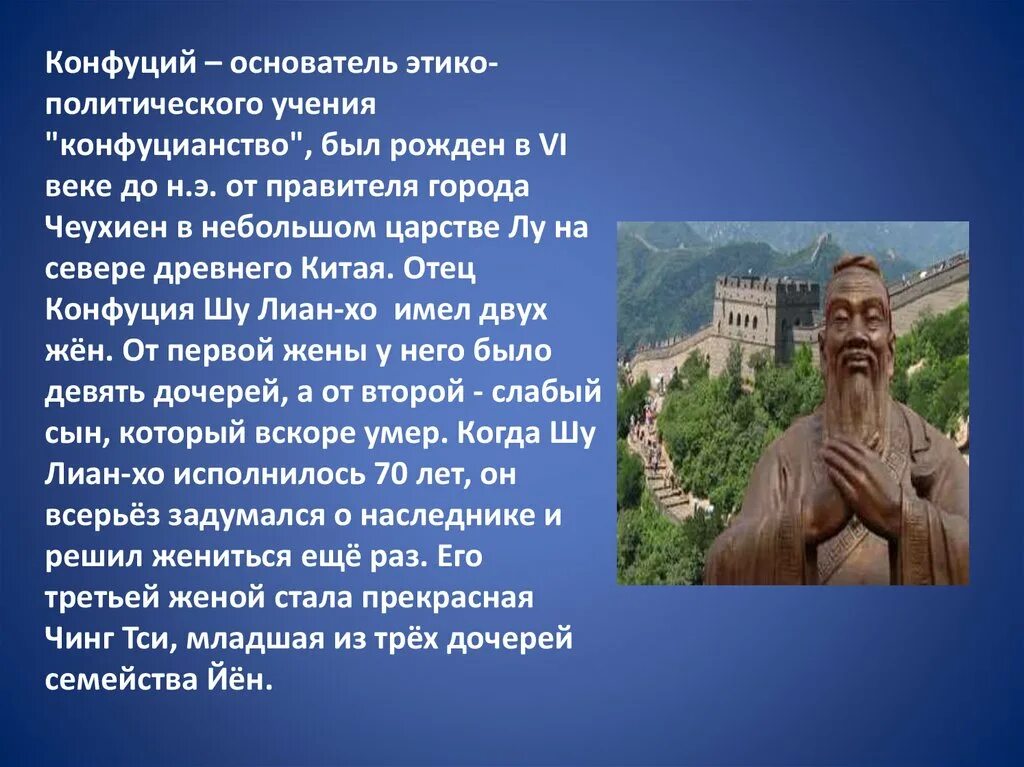 Конфуций – основатель этико-политического учения "конфуцианство", был рожден в VI веке до н.э. от правителя города Чеухиен в небольшом царстве Лу на севере древнего Китая. Отец Конфуция Шу Лиан-хо  имел двух жён. От первой жены у него было девять дочерей, а от второй - слабый сын, который вскоре умер. Когда Шу Лиан-хо исполнилось 70 лет, он всерьёз задумался о наследнике и решил жениться ещё раз. Его третьей женой стала прекрасная Чинг Тси, младшая из трёх дочерей семейства Йён.